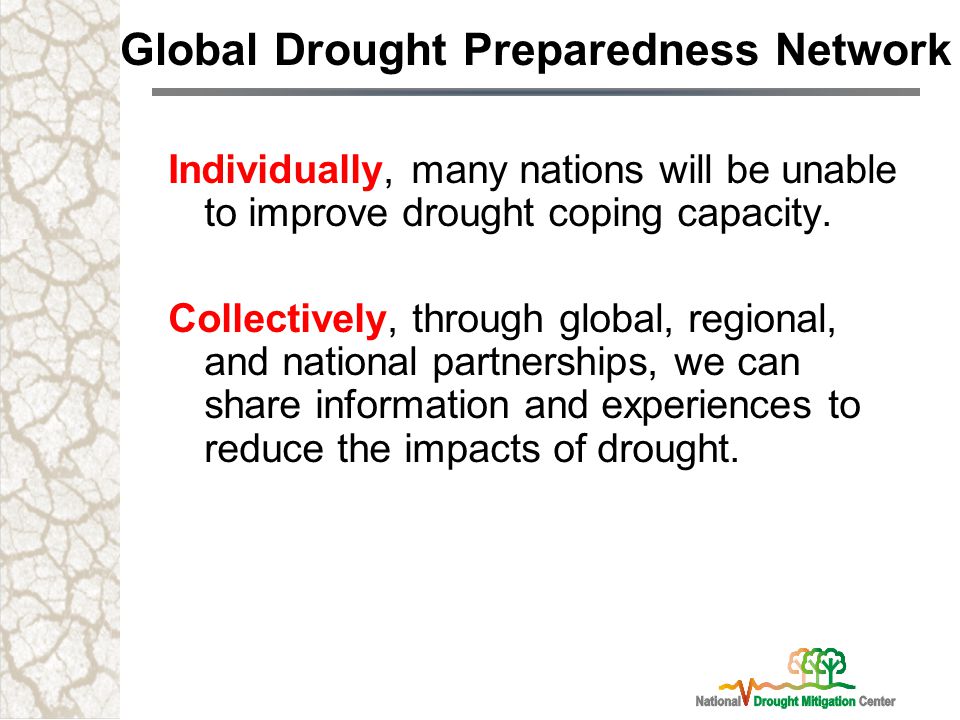 Global Drought Preparedness Network

Individually, many nations will be unable to improve drought coping capacity.

Collectively, through global, regional, and national partnerships, we can share information and experiences to reduce the impacts of drought.

National Drought Mitigation Center